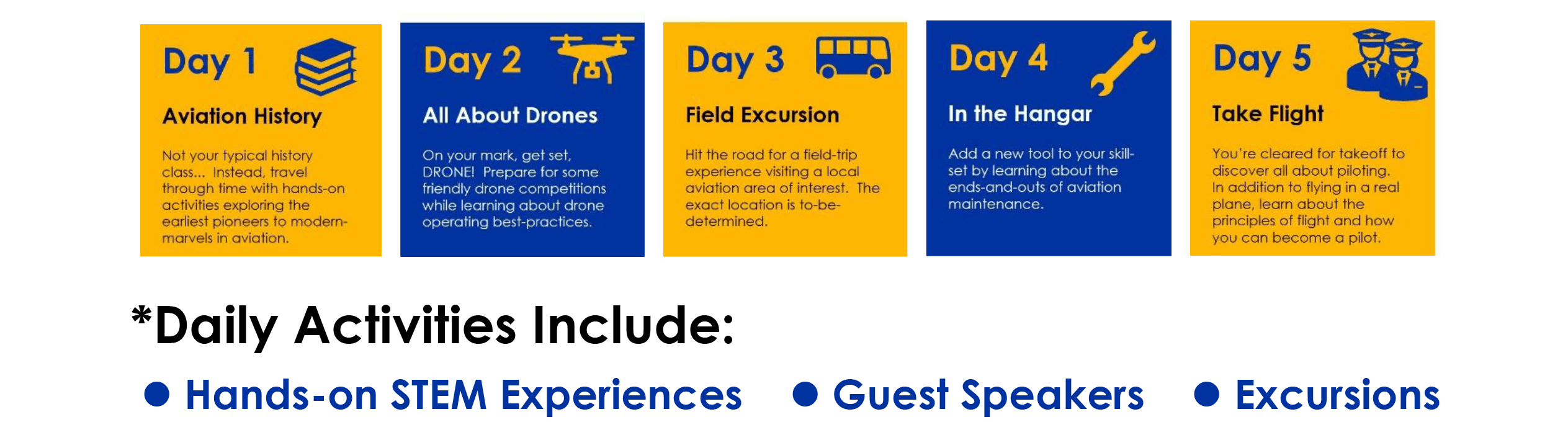 Day 1

Aviation History

Not your typical history class... Instead, travel through time with hands-on activities exploring the earliest pioneers to modern-marvels in aviation.

Day 2

All About Drones

On your mark, get set, DRONE! Prepare for some friendly drone competitions while learning about drone operating best-practices.

Day 3

Field Excursion

Hit the road for a field-trip experience visiting a local aviation area of interest. The exact location is to-be-determined.

Day 4

In the Hangar

Add a new tool to your skill-set by learning about the ends-and-outs of aviation maintenance.

Day 5

Take Flight

You're cleared for takeoff to discover all about piloting. In addition to flying in a real plane, learn about the principles of flight and how you can become a pilot.

*Daily Activities Include:

● Hands-on STEM Experiences ● Guest Speakers ● Excursions